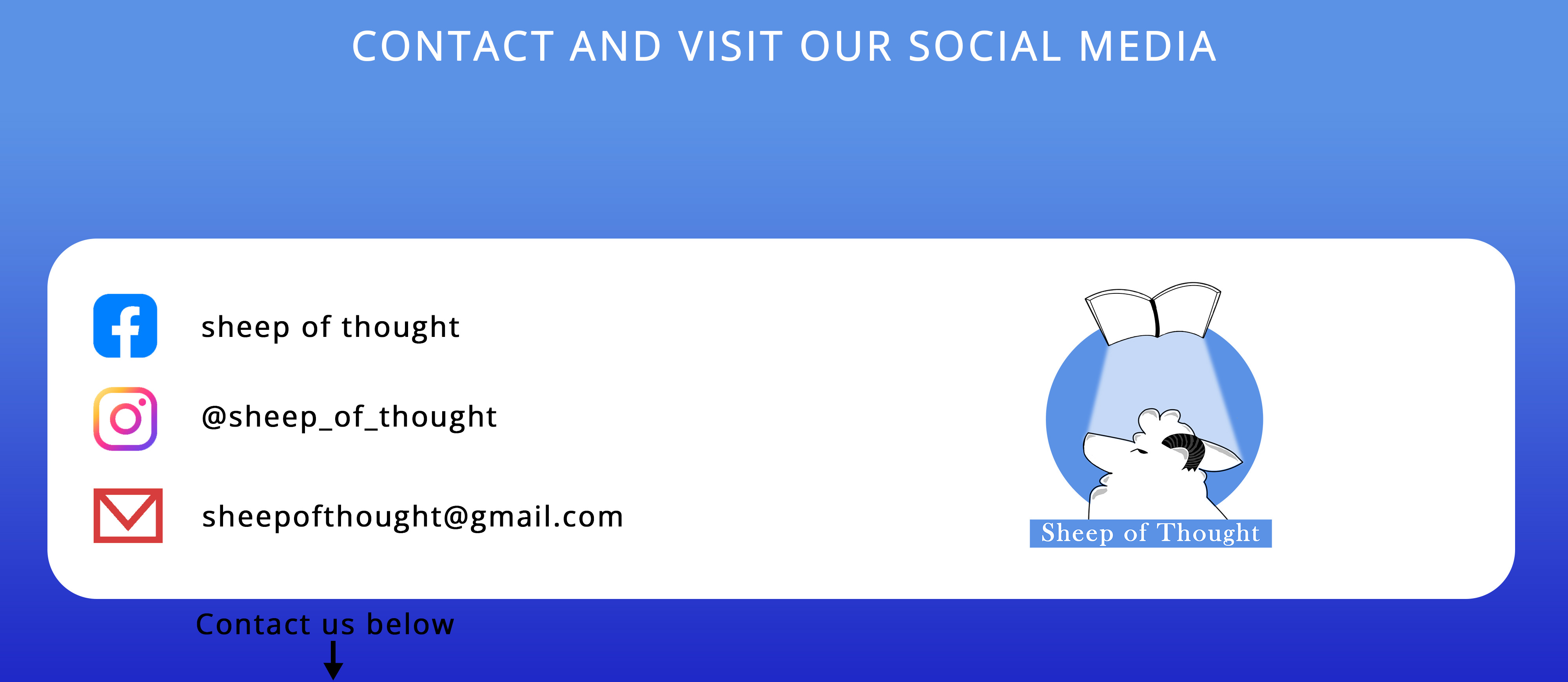 CONTACT AND VISIT OUR SOCIAL MEDIA

sheep of thought

@sheep_of_thought

sheepofthought@gmail.com

Sheep of Thought

Contact us below